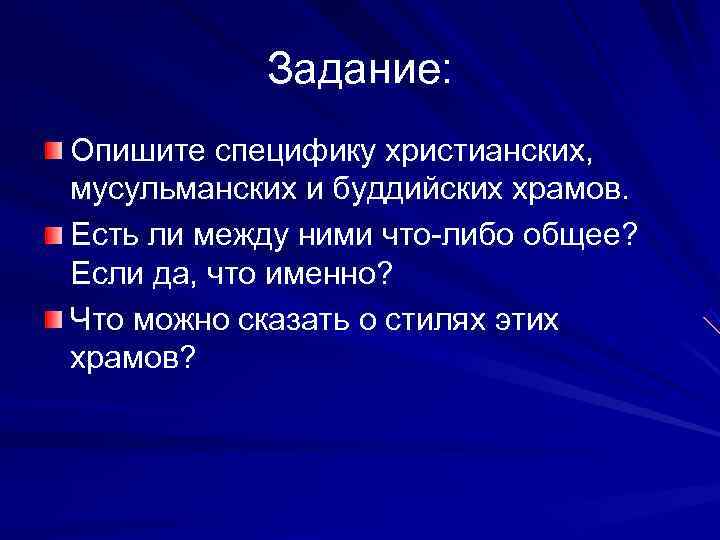 Задание:

Опишите специфику христианских, мусульманских и буддийских храмов.

Есть ли между ними что-либо общее? Если да, что именно?

Что можно сказать о стилях этих храмов?